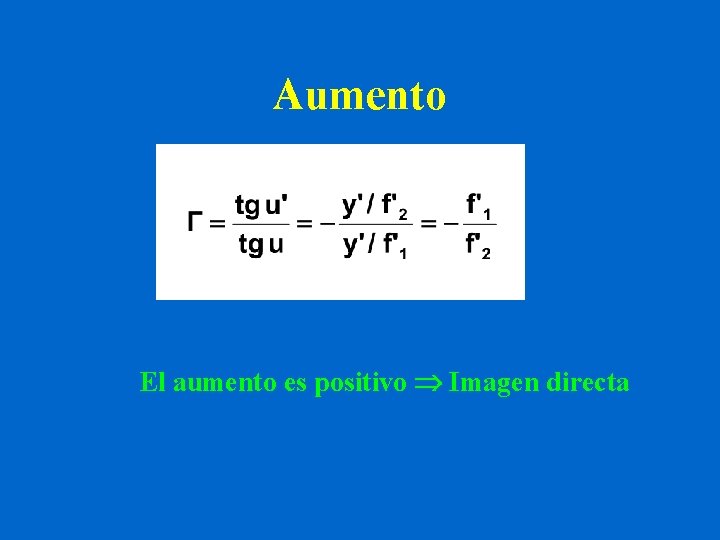 Aumento

$\Gamma = \frac{tg\,u'}{tg\,u} = -\frac{y'/f'_2}{y'/f'_1} = -\frac{f'_1}{f'_2}$

El aumento es positivo $\Rightarrow$ Imagen directa